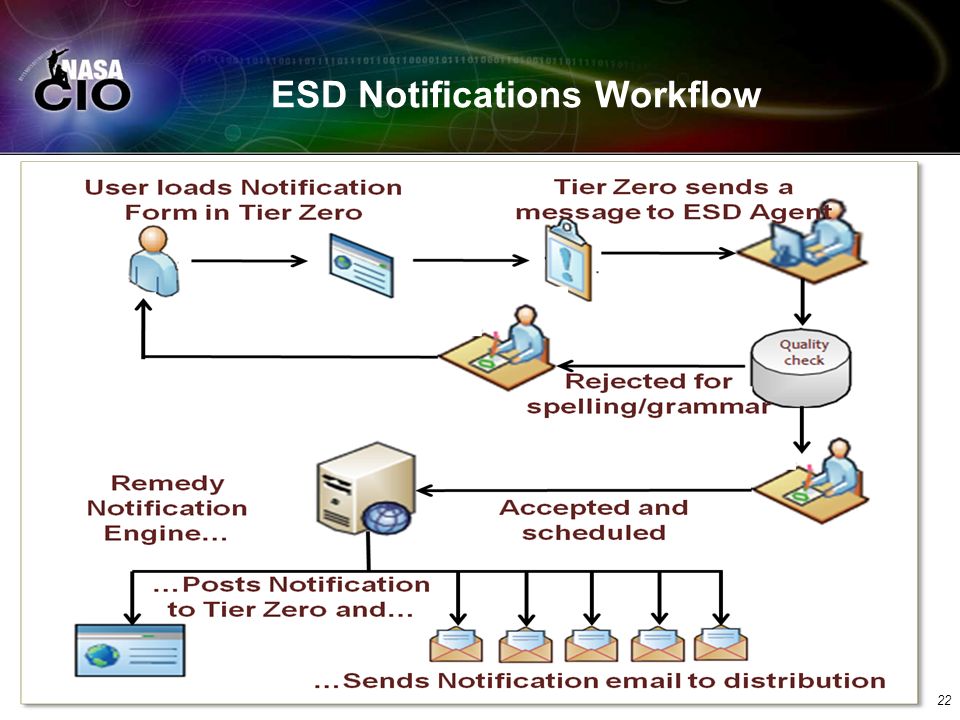 NASA CIO

ESD Notifications Workflow

User loads Notification Form in Tier Zero

Tier Zero sends a message to ESD Agent

Quality check

Rejected for spelling/grammar

Remedy Notification Engine...

Accepted and scheduled

...Posts Notification to Tier Zero and...

...Sends Notification email to distribution

22